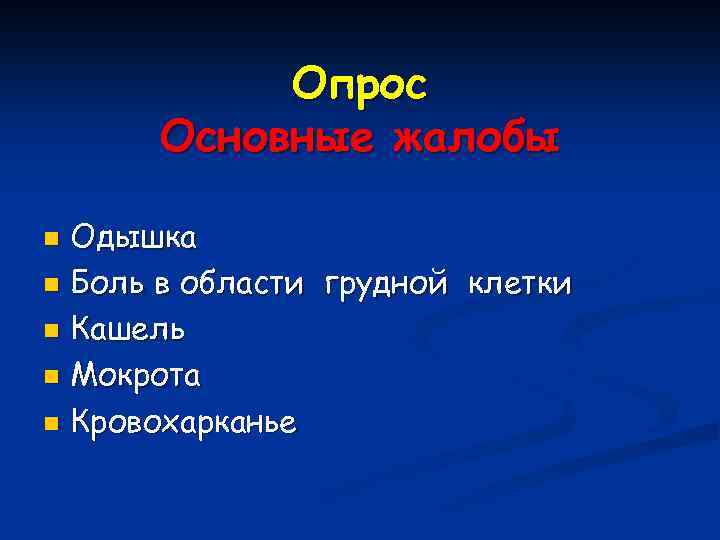 Опрос
Основные жалобы

- Одышка
- Боль в области грудной клетки
- Кашель
- Мокрота
- Кровохарканье